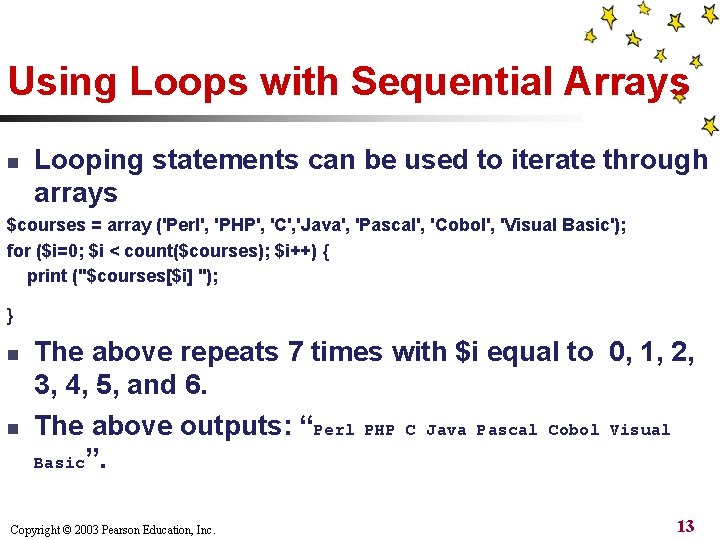 Using Loops with Sequential Arrays

- Looping statements can be used to iterate through arrays

$courses = array ('Perl', 'PHP', 'C','Java', 'Pascal', 'Cobol', 'Visual Basic');
for ($i=0; $i < count($courses); $i++) {
print ("$courses[$i] ");

}

- The above repeats 7 times with $i equal to 0, 1, 2, 3, 4, 5, and 6.
- The above outputs: “Perl PHP C Java Pascal Cobol Visual Basic”.

Copyright © 2003 Pearson Education, Inc.

13